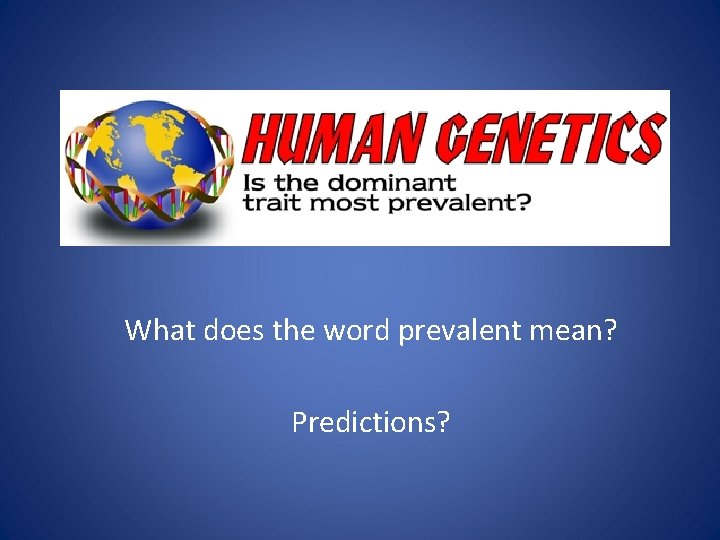 HUMAN GENETICS
Is the dominant trait most prevalent?

What does the word prevalent mean?

Predictions?